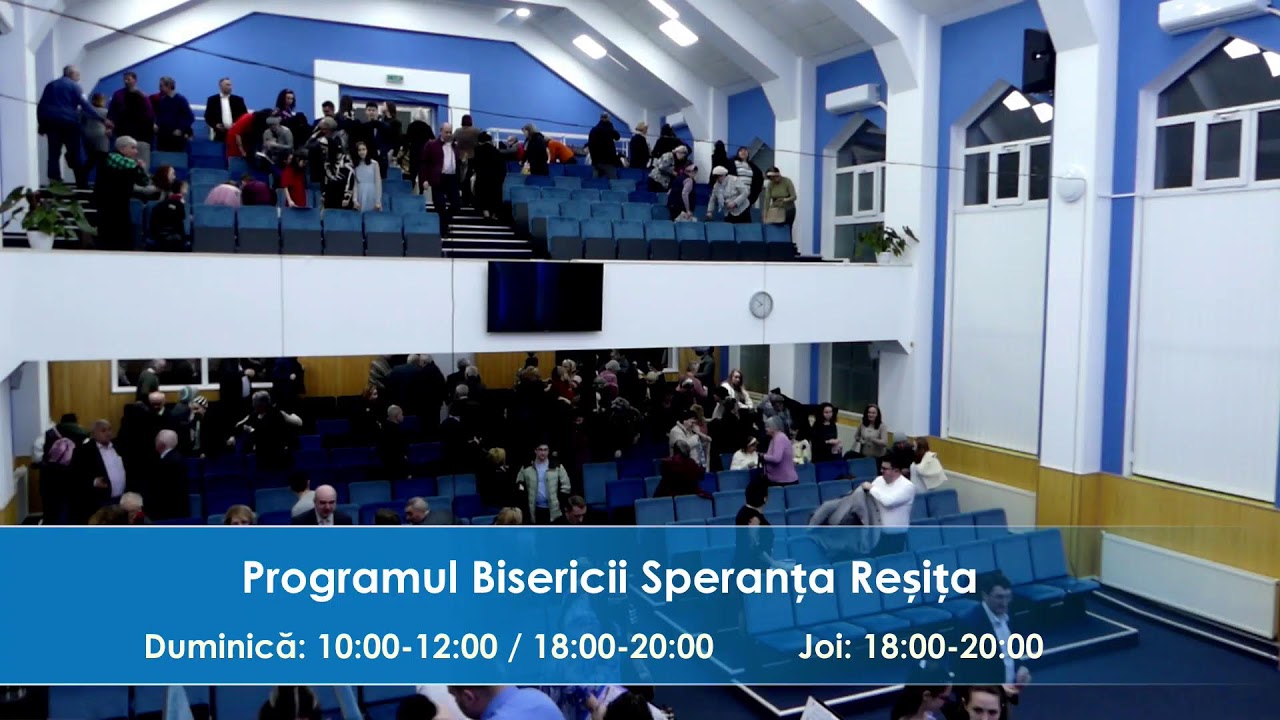 Programul Bisericii Speranța Reșița

Duminică: 10:00-12:00 / 18:00-20:00 Joi: 18:00-20:00